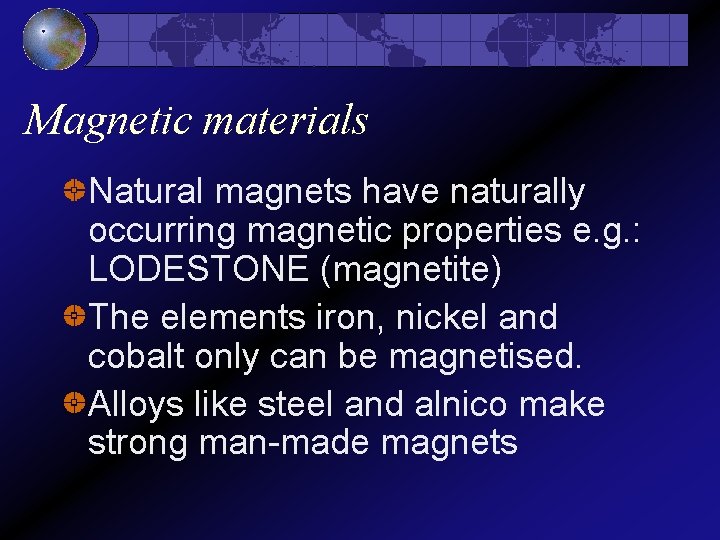 Magnetic materials

Natural magnets have naturally occurring magnetic properties e.g.: LODESTONE (magnetite)

The elements iron, nickel and cobalt only can be magnetised.

Alloys like steel and alnico make strong man-made magnets